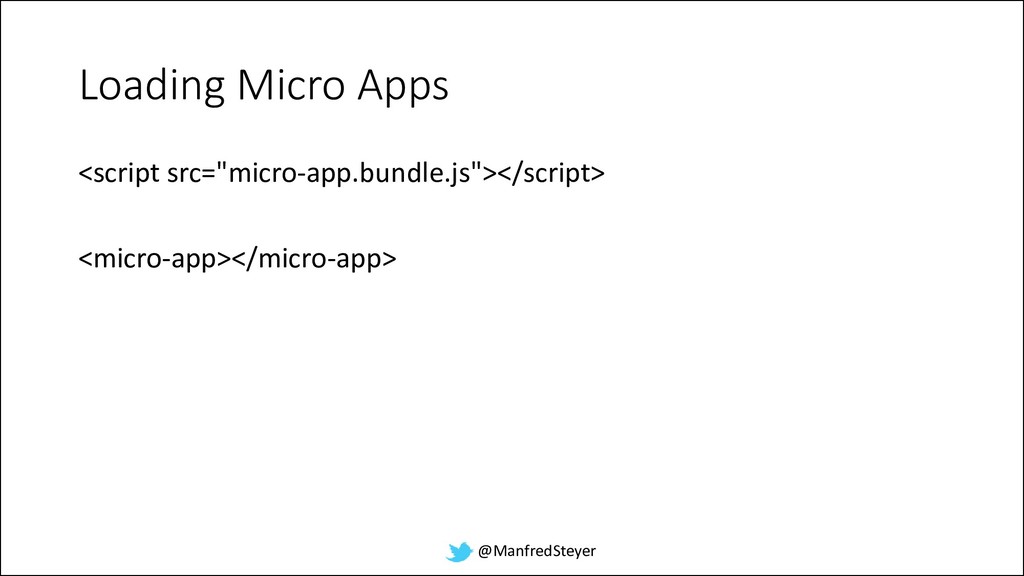 Loading Micro Apps

<script src="micro-app.bundle.js"></script>

<micro-app></micro-app>

@ManfredSteyer